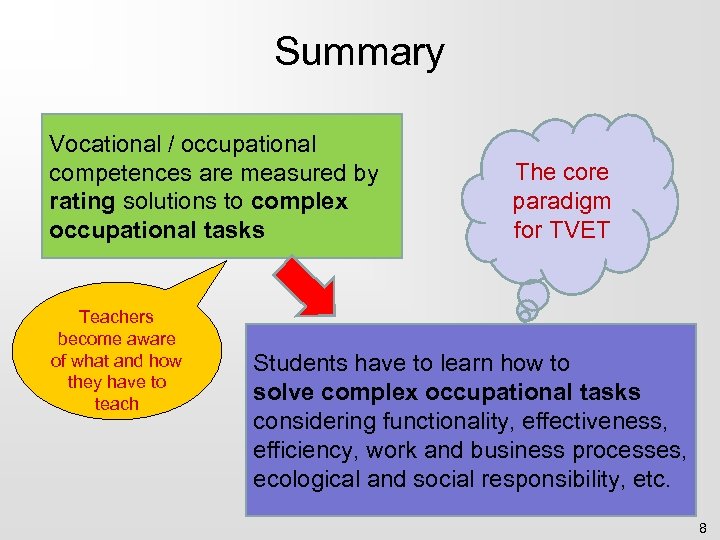 Summary

Vocational / occupational competences are measured by rating solutions to complex occupational tasks

The core paradigm for TVET

Teachers become aware of what and how they have to teach

Students have to learn how to solve complex occupational tasks considering functionality, effectiveness, efficiency, work and business processes, ecological and social responsibility, etc.

8